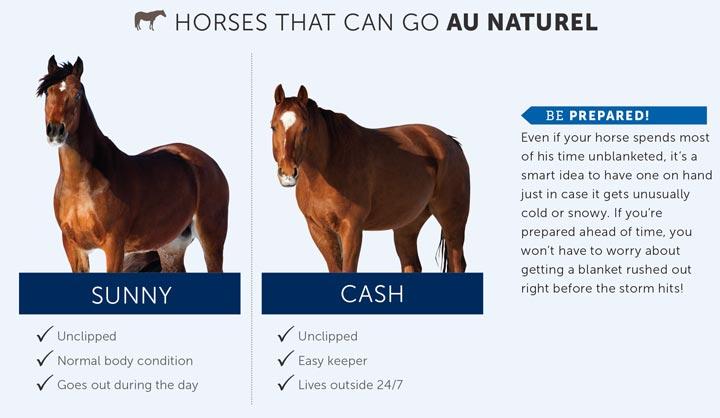 HORSES THAT CAN GO AU NATUREL

SUNNY

✓ Unclipped
✓ Normal body condition
✓ Goes out during the day

CASH

✓ Unclipped
✓ Easy keeper
✓ Lives outside 24/7

BE PREPARED!

Even if your horse spends most of his time unblanketed, it's a smart idea to have one on hand just in case it gets unusually cold or snowy. If you're prepared ahead of time, you won't have to worry about getting a blanket rushed out right before the storm hits!